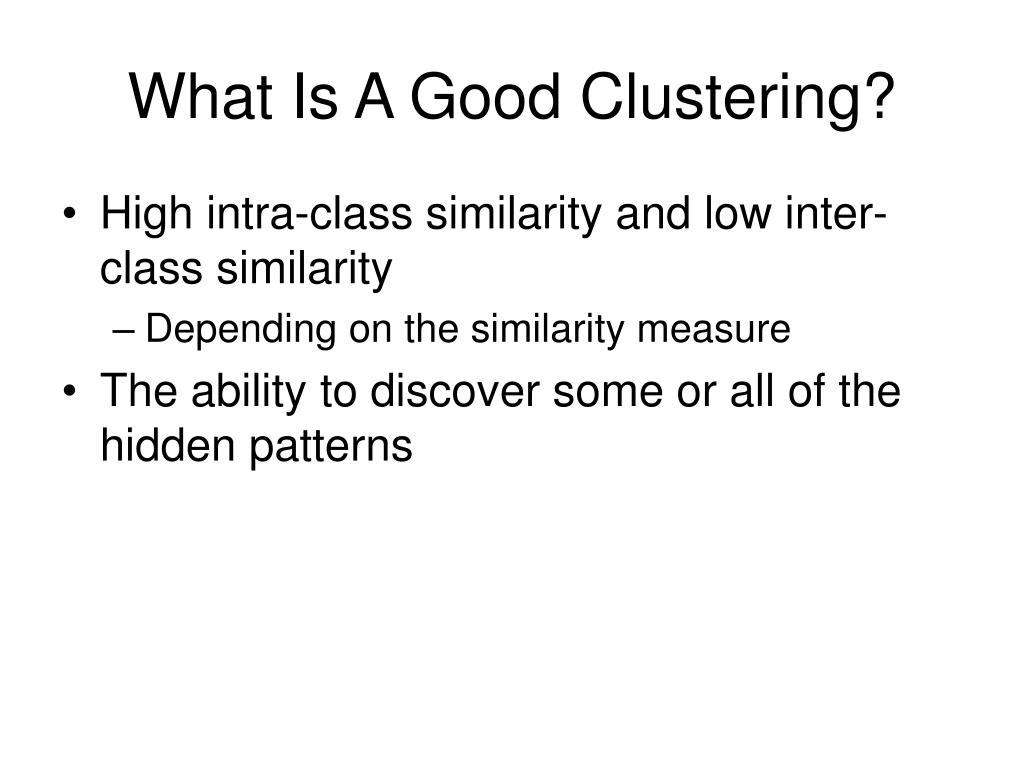 What Is A Good Clustering?

• High intra-class similarity and low inter-class similarity
– Depending on the similarity measure
• The ability to discover some or all of the hidden patterns